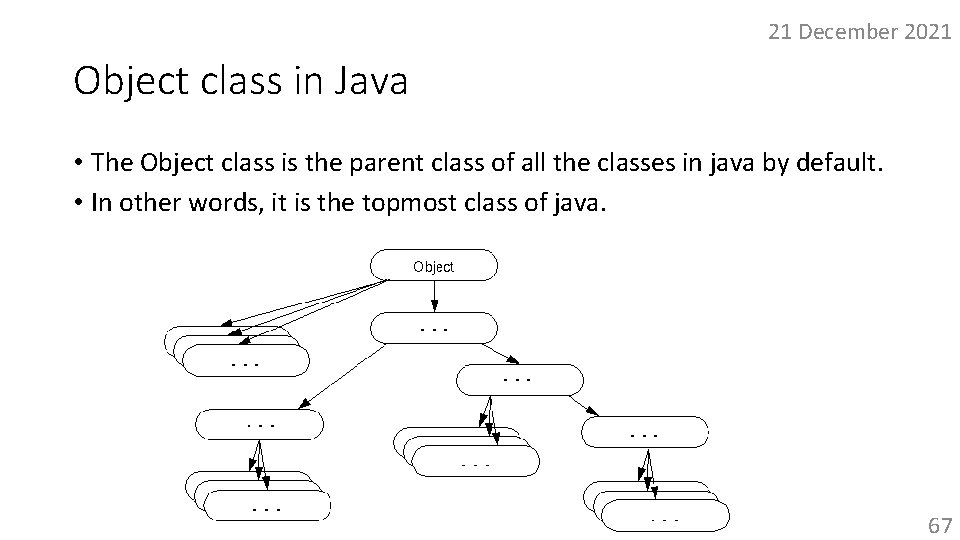 21 December 2021

Object class in Java

• The Object class is the parent class of all the classes in java by default.
• In other words, it is the topmost class of java.

Object

. . .

. . .

. . .

. . .

. . .

. . .

. . .

. . .

67